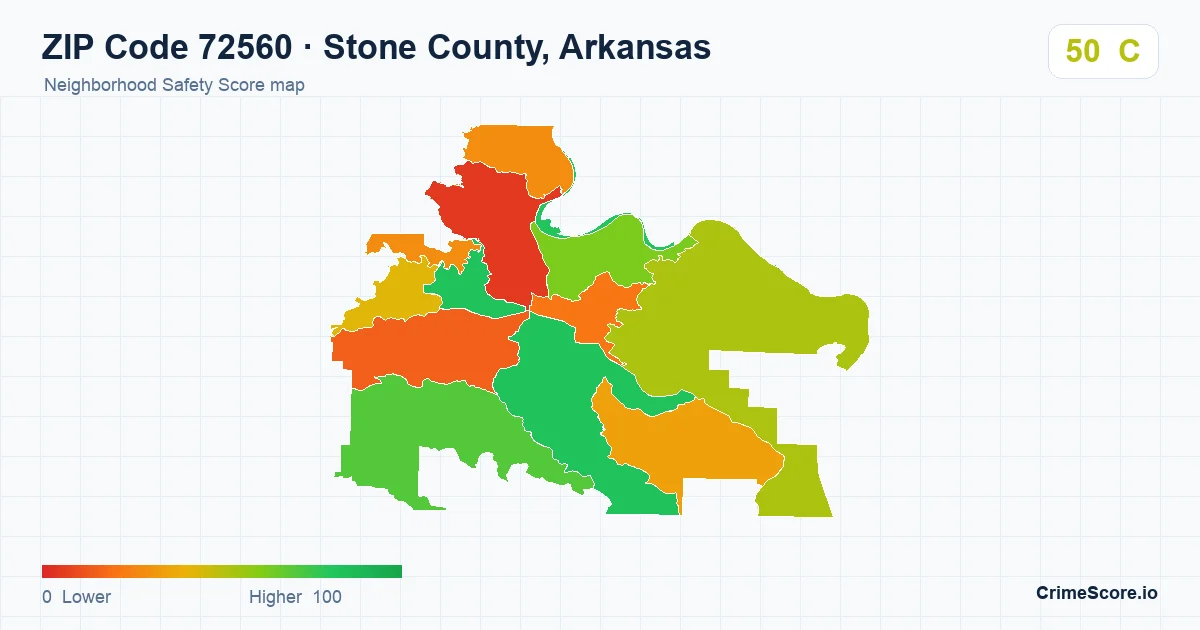 ZIP Code 72560 · Stone County, Arkansas
Neighborhood Safety Score map

50 C

0 Lower
Higher 100

CrimeScore.io